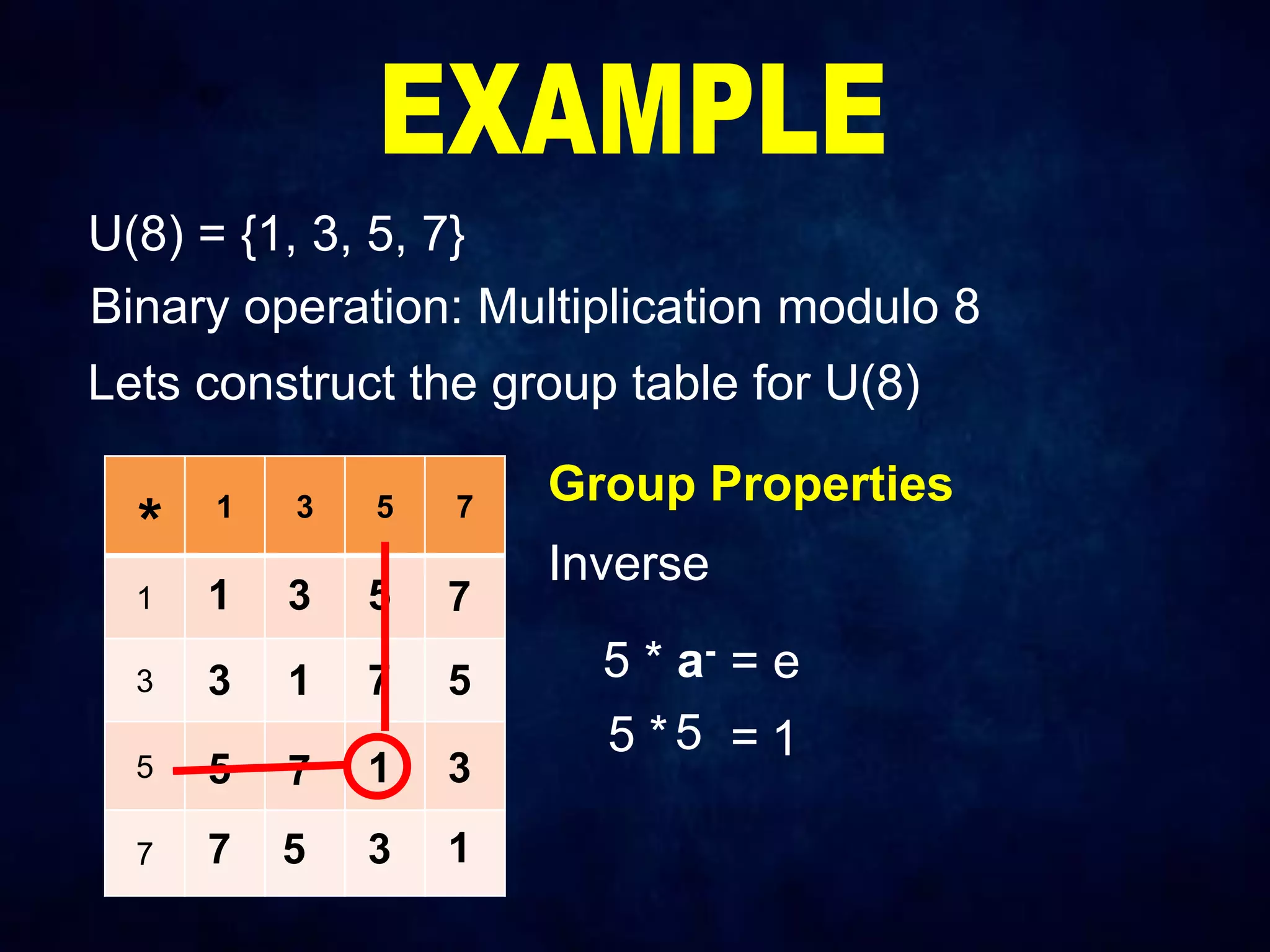 EXAMPLE

U(8) = {1, 3, 5, 7}

Binary operation: Multiplication modulo 8

Lets construct the group table for U(8)

| * | 1 | 3 | 5 | 7 |
|---|---|---|---|---|
| 1 | 1 | 3 | 5 | 7 |
| 3 | 3 | 1 | 7 | 5 |
| 5 | 5 | 7 | 1 | 3 |
| 7 | 7 | 5 | 3 | 1 |

Group Properties

Inverse

$5 * a^{-} = e$

$5 * 5 = 1$